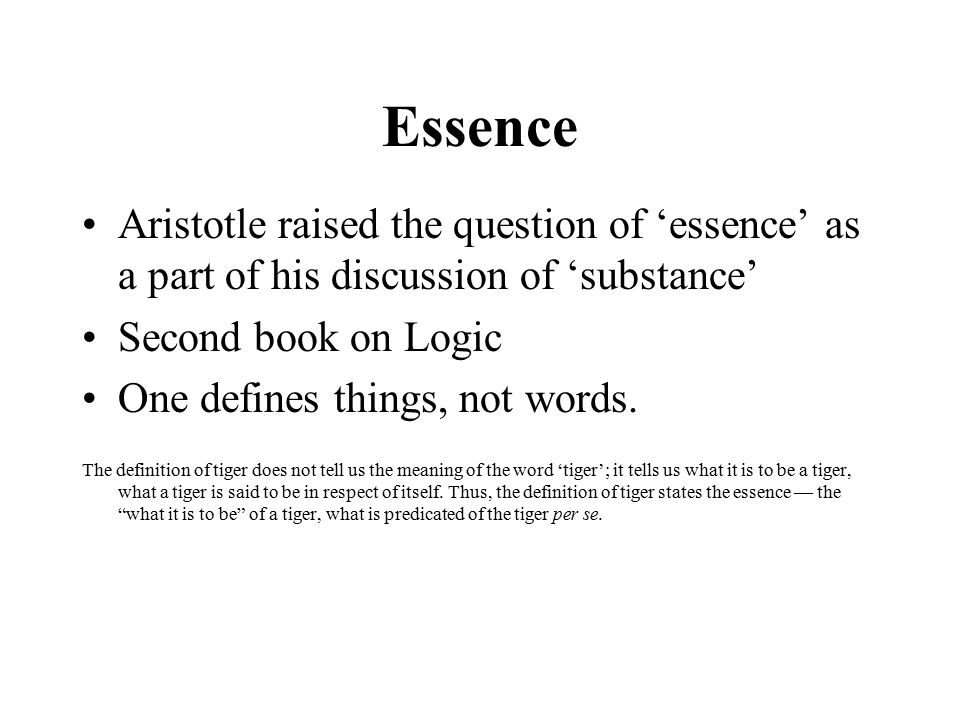 Essence

• Aristotle raised the question of ‘essence’ as a part of his discussion of ‘substance’

• Second book on Logic

• One defines things, not words.

The definition of tiger does not tell us the meaning of the word ‘tiger’; it tells us what it is to be a tiger, what a tiger is said to be in respect of itself. Thus, the definition of tiger states the essence — the “what it is to be” of a tiger, what is predicated of the tiger per se.